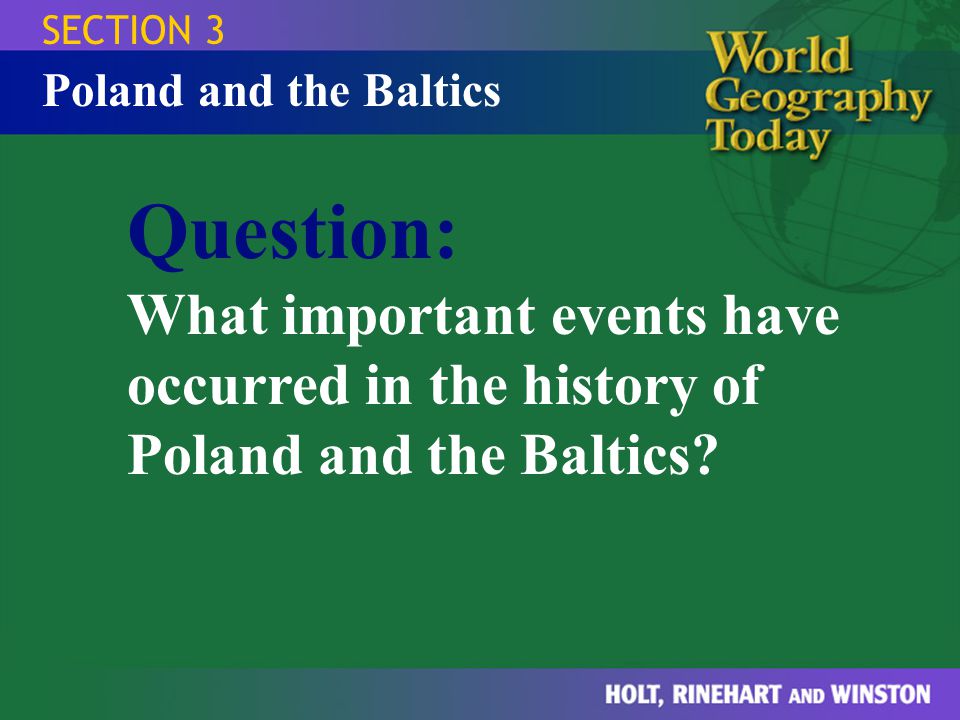 SECTION 3

Poland and the Baltics

World Geography Today

Question:

What important events have occurred in the history of Poland and the Baltics?

HOLT, RINEHART AND WINSTON